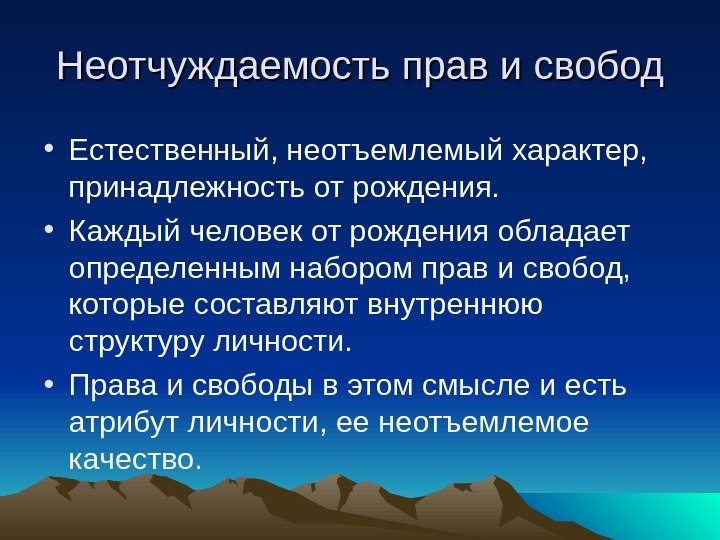 Неотчуждаемость прав и свобод

• Естественный, неотъемлемый характер, принадлежность от рождения.

• Каждый человек от рождения обладает определенным набором прав и свобод, которые составляют внутреннюю структуру личности.

• Права и свободы в этом смысле и есть атрибут личности, ее неотъемлемое качество.